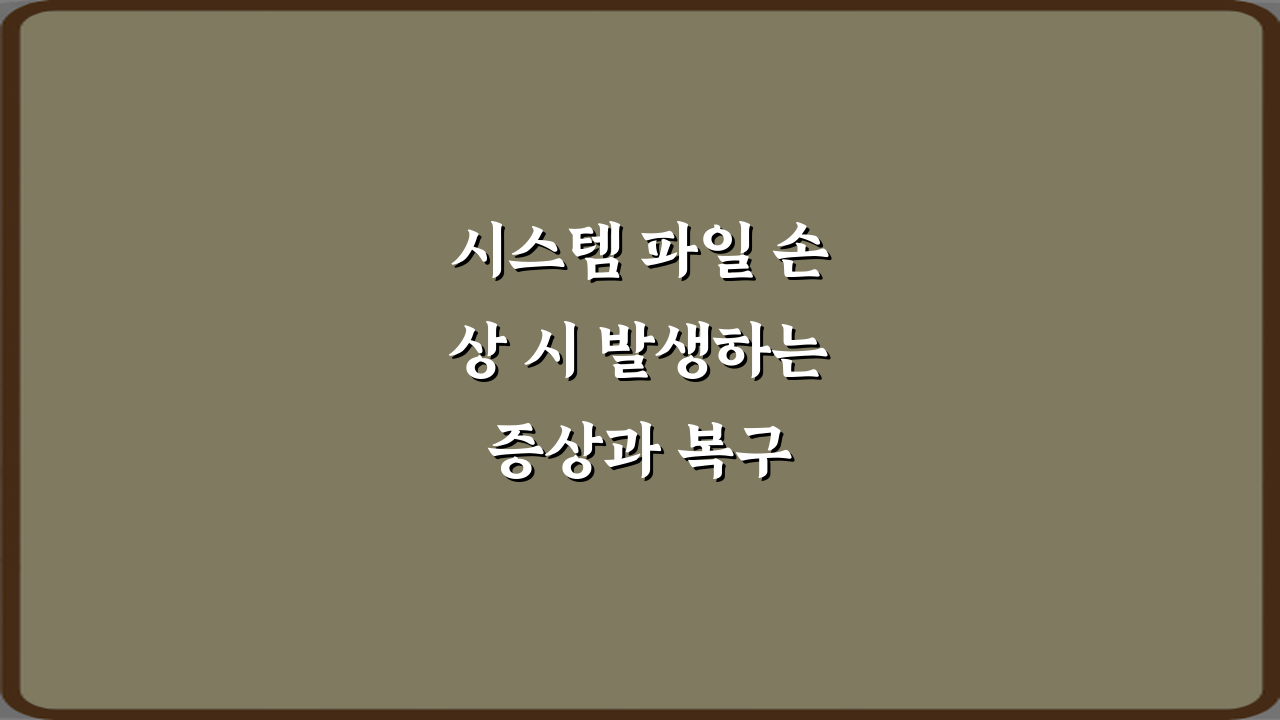 시스템 파일 손상 시 발생하는 증상과 복구